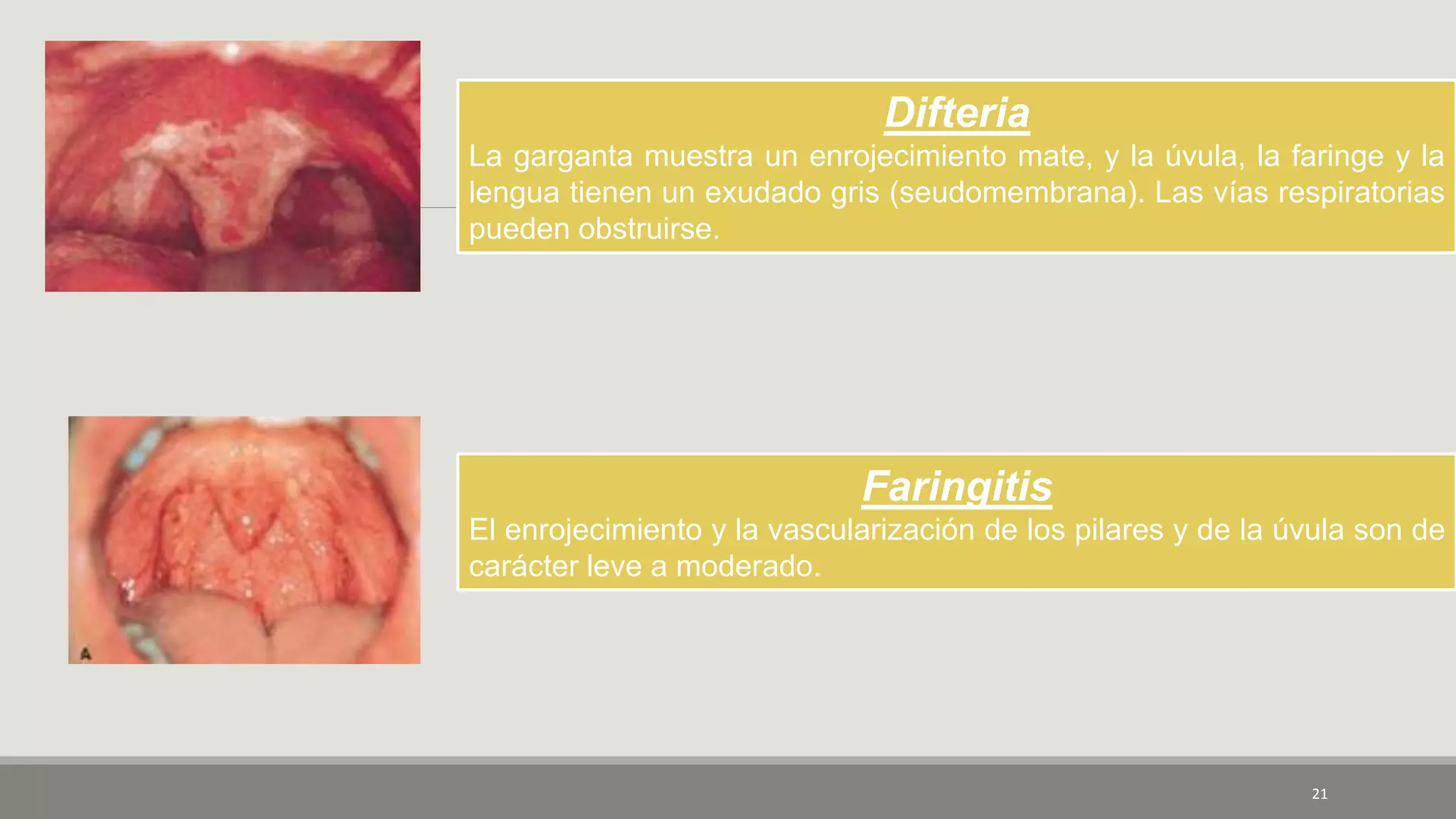 Difteria

La garganta muestra un enrojecimiento mate, y la úvula, la faringe y la lengua tienen un exudado gris (seudomembrana). Las vías respiratorias pueden obstruirse.

A

Faringitis

El enrojecimiento y la vascularización de los pilares y de la úvula son de carácter leve a moderado.

21